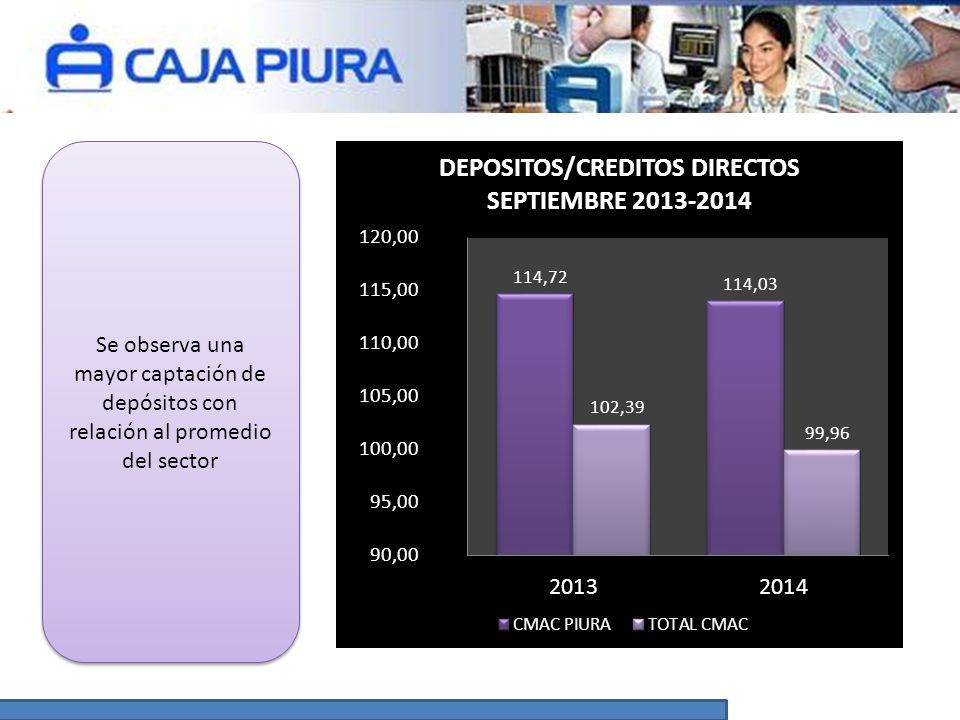 CAJA PIURA

Se observa una mayor captación de depósitos con relación al promedio del sector

DEPOSITOS/CREDITOS DIRECTOS
SEPTIEMBRE 2013-2014

120,00
115,00
110,00
105,00
100,00
95,00
90,00

114,72
102,39
114,03
99,96

2013
2014

CMAC PIURA
TOTAL CMAC